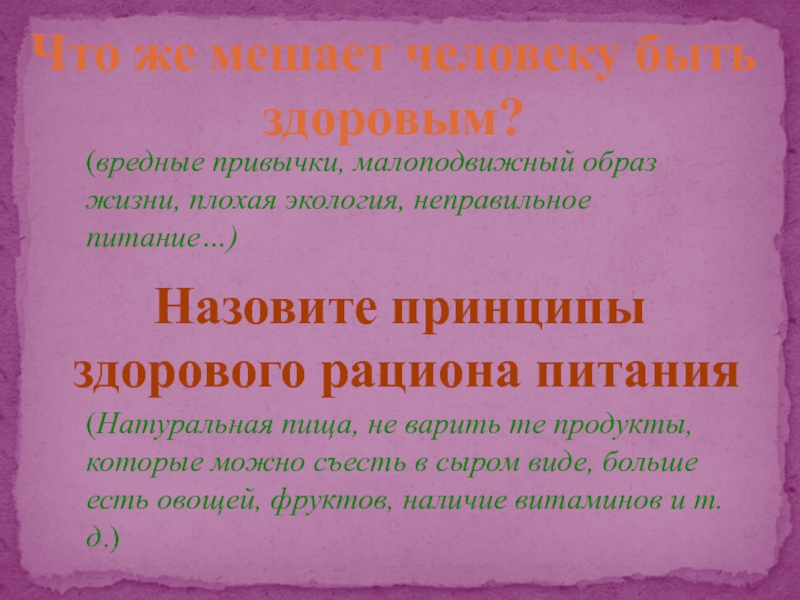 Что же мешает человеку быть здоровым?

(вредные привычки, малоподвижный образ жизни, плохая экология, неправильное питание…)

Назовите принципы здорового рациона питания

(Натуральная пища, не варить те продукты, которые можно съесть в сыром виде, больше есть овощей, фруктов, наличие витаминов и т. д.)